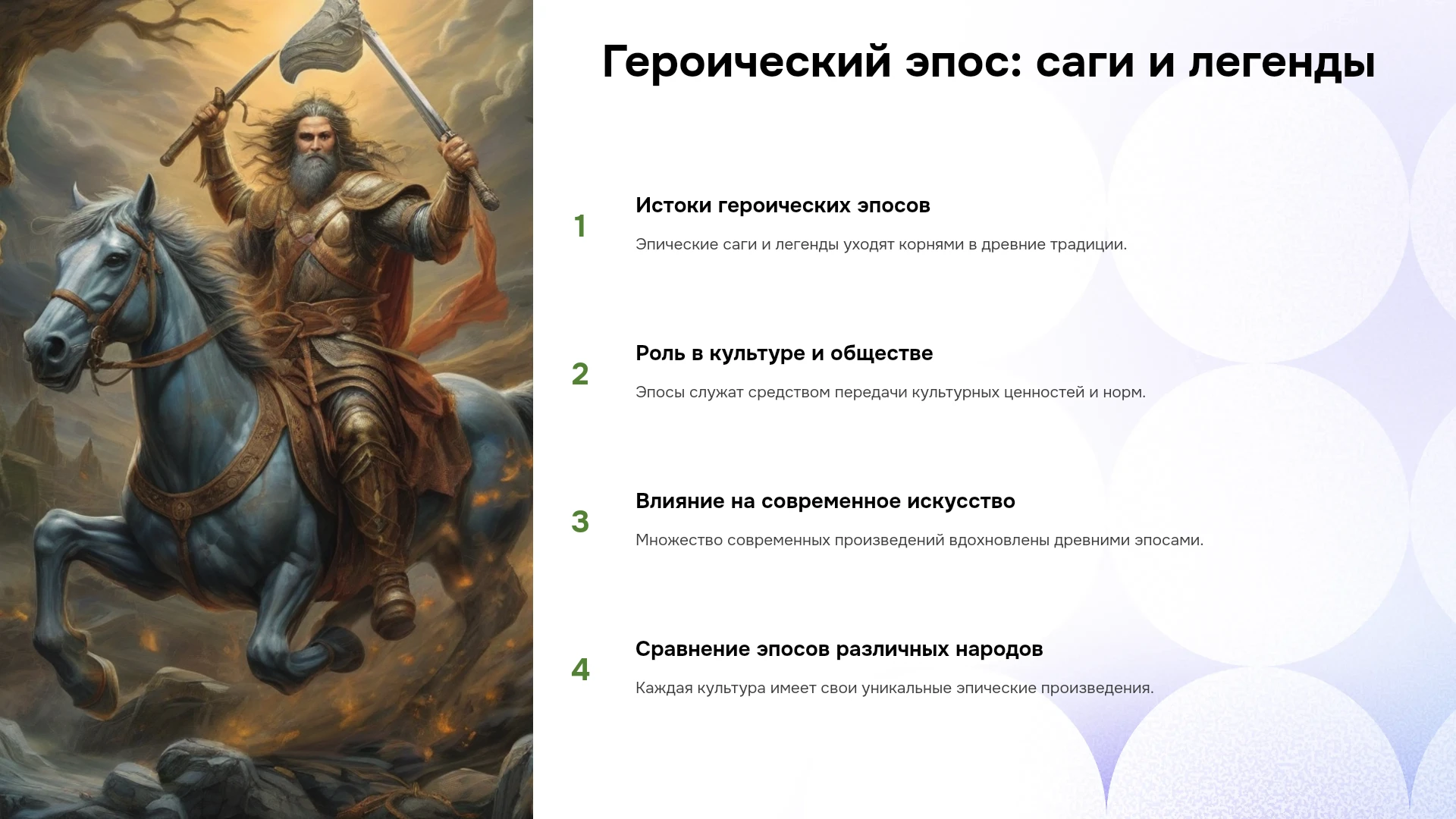 Героический эпос: саги и легенды

1

Истоки героических эпосов

Эпические саги и легенды уходят корнями в древние традиции.

2

Роль в культуре и обществе

Эпосы служат средством передачи культурных ценностей и норм.

3

Влияние на современное искусство

Множество современных произведений вдохновлены древними эпосами.

4

Сравнение эпосов различных народов

Каждая культура имеет свои уникальные эпические произведения.